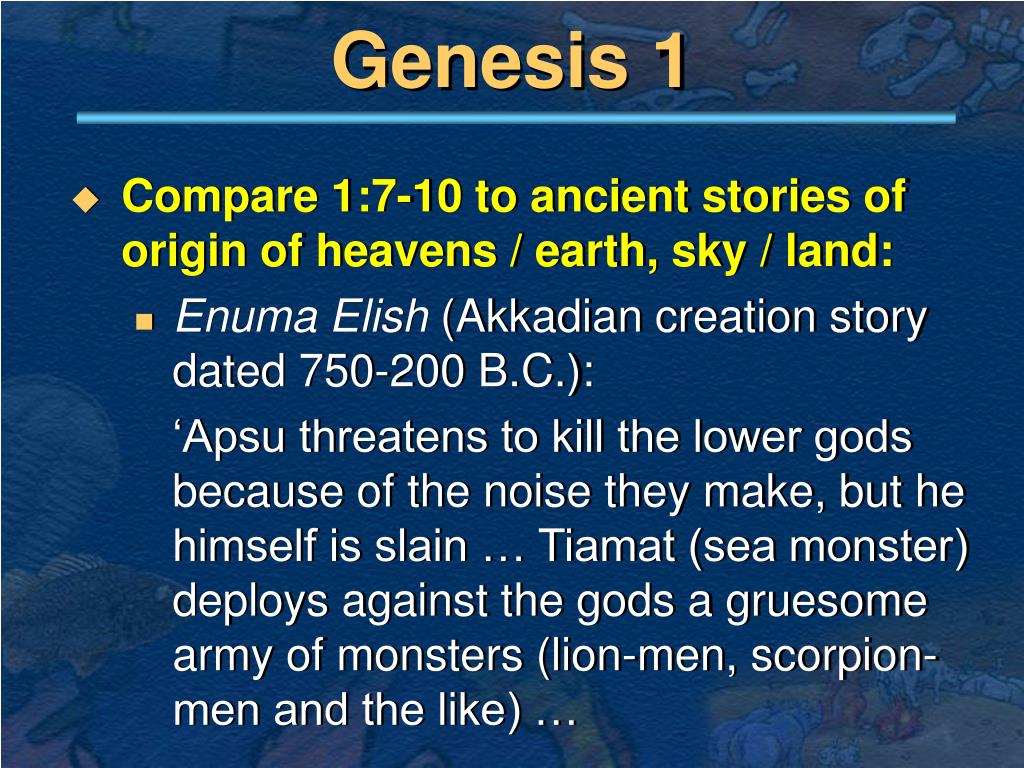 Genesis 1

Compare 1:7-10 to ancient stories of origin of heavens / earth, sky / land:

Enuma Elish (Akkadian creation story dated 750-200 B.C.):

‘Apsu threatens to kill the lower gods because of the noise they make, but he himself is slain … Tiamat (sea monster) deploys against the gods a gruesome army of monsters (lion-men, scorpion-men and the like) …